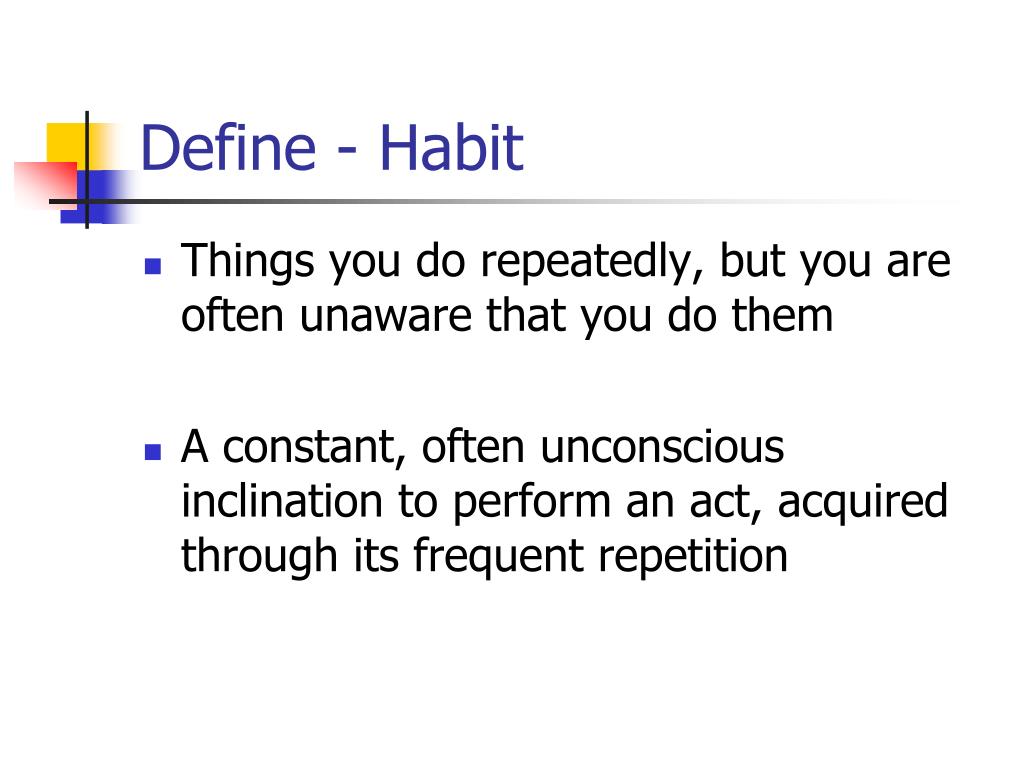 Define - Habit

- Things you do repeatedly, but you are often unaware that you do them

- A constant, often unconscious inclination to perform an act, acquired through its frequent repetition